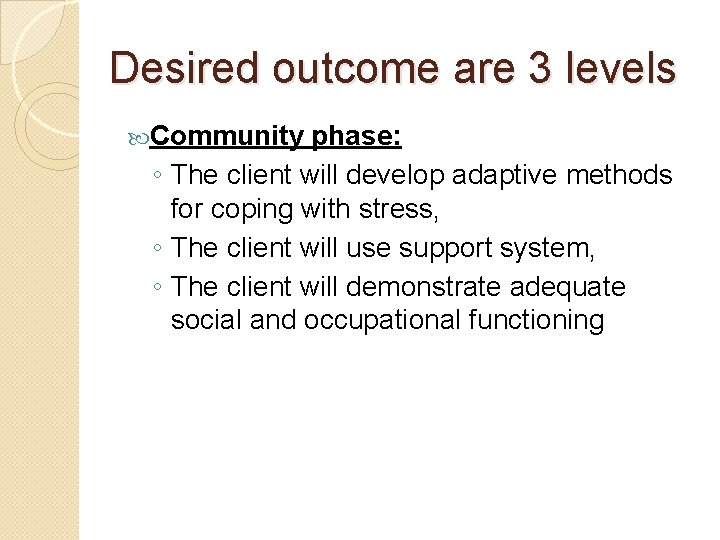 Desired outcome are 3 levels

Community phase:

◦ The client will develop adaptive methods for coping with stress,
◦ The client will use support system,
◦ The client will demonstrate adequate social and occupational functioning